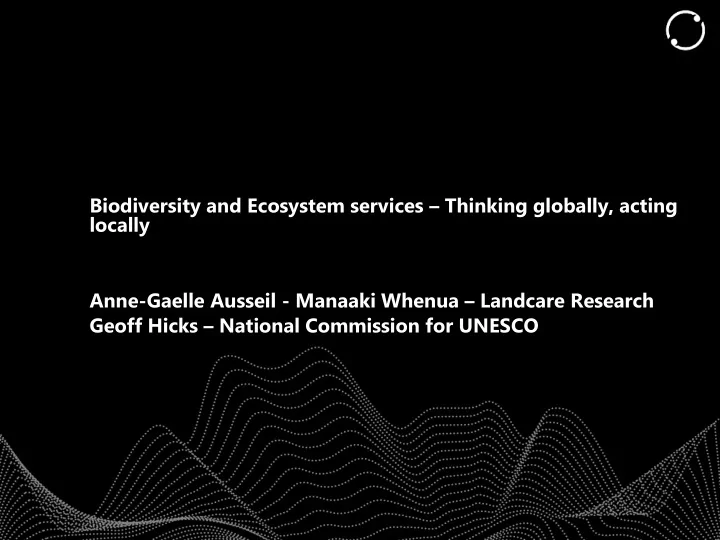 Biodiversity and Ecosystem services – Thinking globally, acting locally

Anne-Gaelle Ausseil - Manaaki Whenua – Landcare Research
Geoff Hicks – National Commission for UNESCO